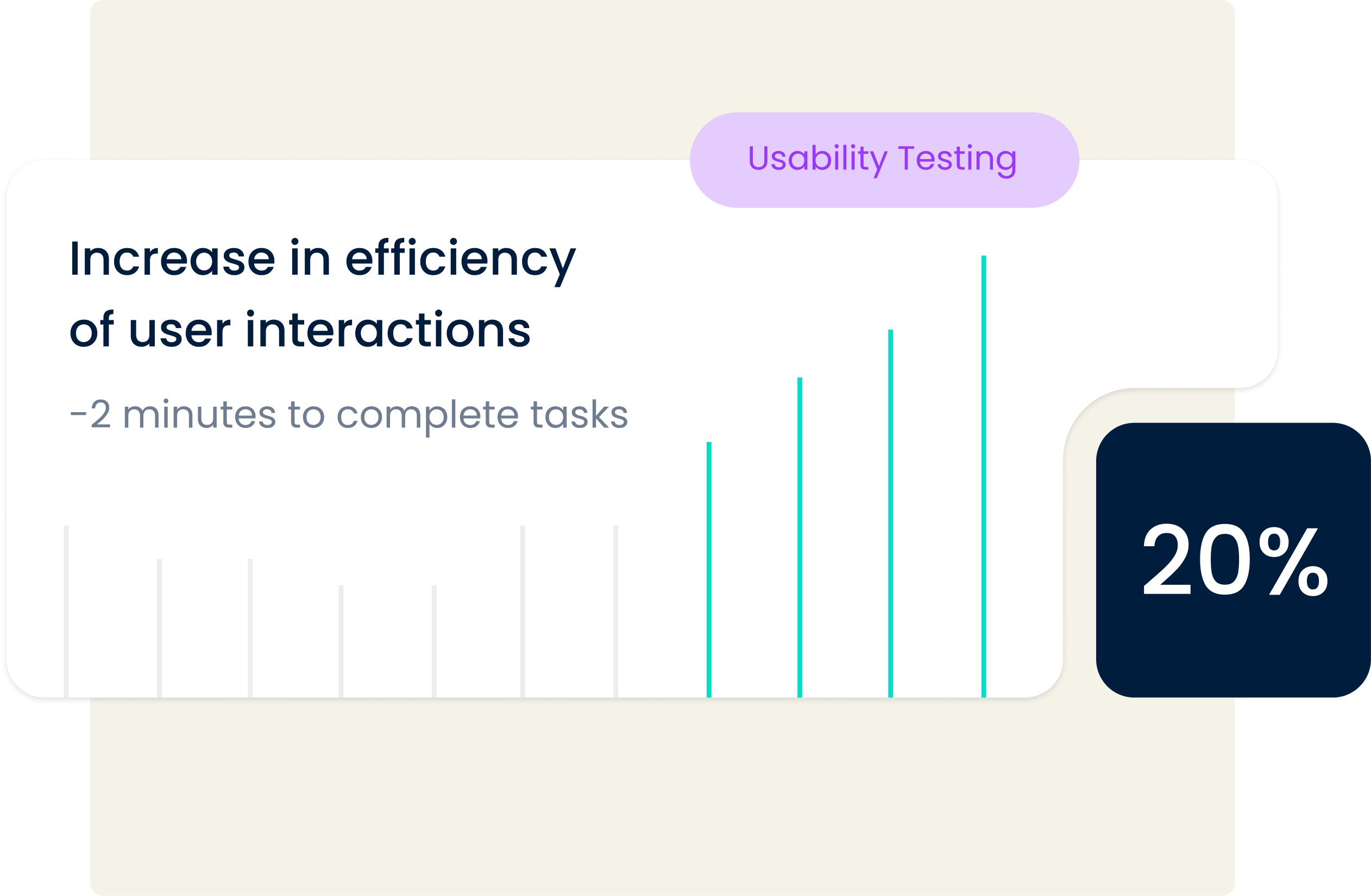 Usability Testing

Increase in efficiency of user interactions

-2 minutes to complete tasks

20%